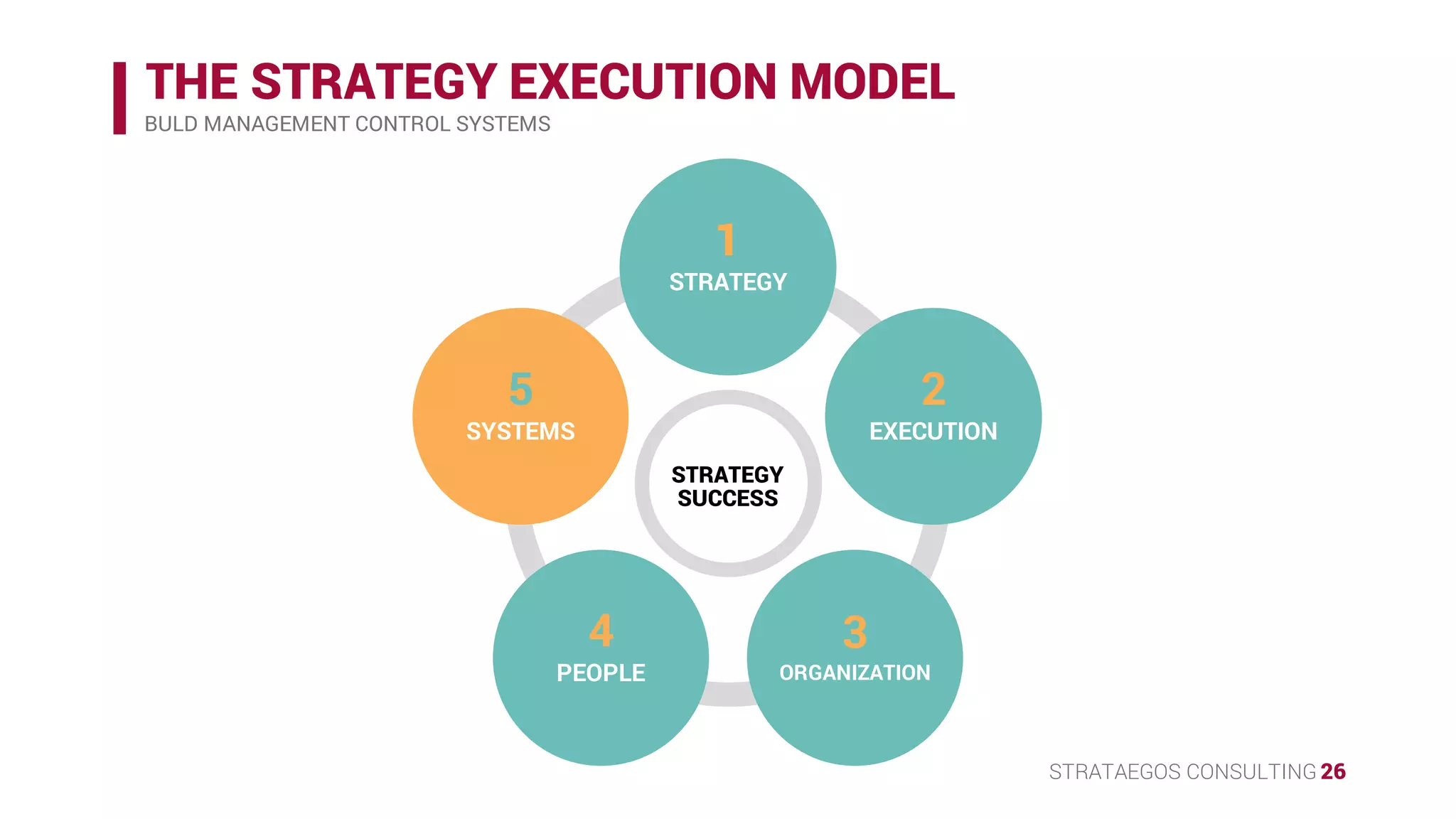 THE STRATEGY EXECUTION MODEL
BULD MANAGEMENT CONTROL SYSTEMS

1
STRATEGY

2
EXECUTION

3
ORGANIZATION

4
PEOPLE

5
SYSTEMS

STRATEGY SUCCESS

STRATAEGOS CONSULTING 26